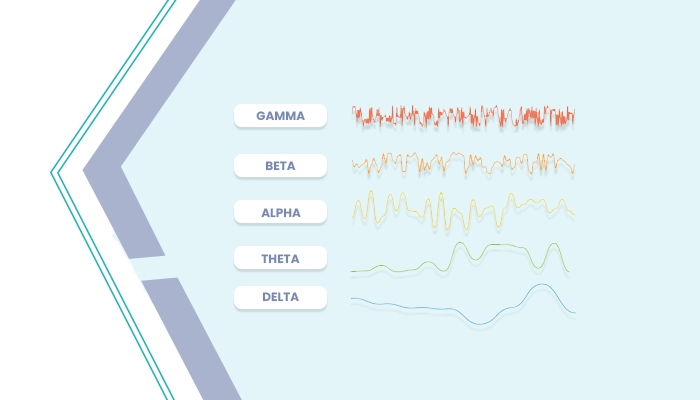 GAMMA

BETA

ALPHA

THETA

DELTA